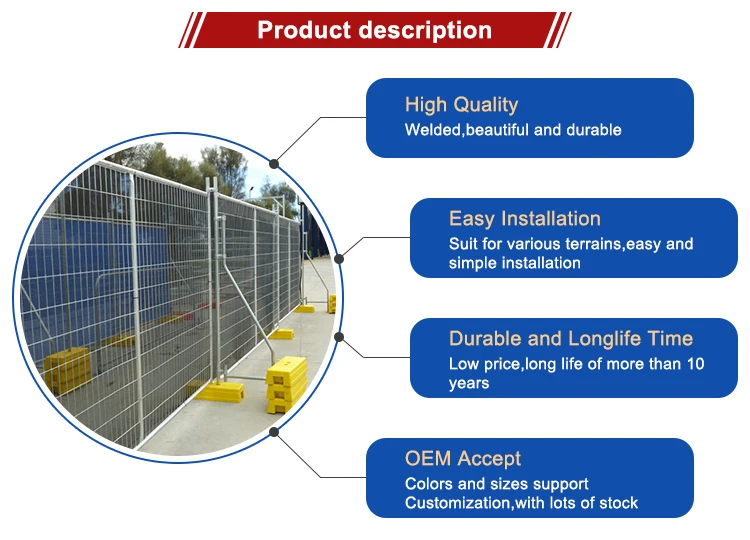 Product description

High Quality
Welded,beautiful and durable

Easy Installation
Suit for various terrains,easy and simple installation

Durable and Longlife Time
Low price,long life of more than 10 years

OEM Accept
Colors and sizes support Customization,with lots of stock